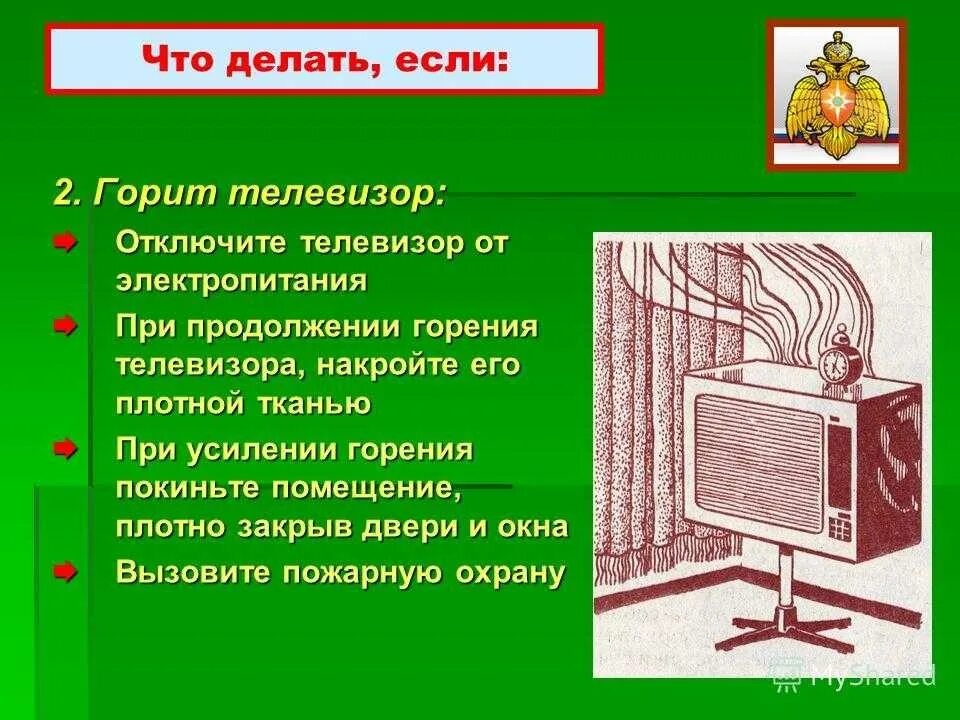 Что делать, если:

2. Горит телевизор:

Отключите телевизор от электропитания

При продолжении горения телевизора, накройте его плотной тканью

При усилении горения покиньте помещение, плотно закрыв двери и окна

Вызовите пожарную охрану

MyShared